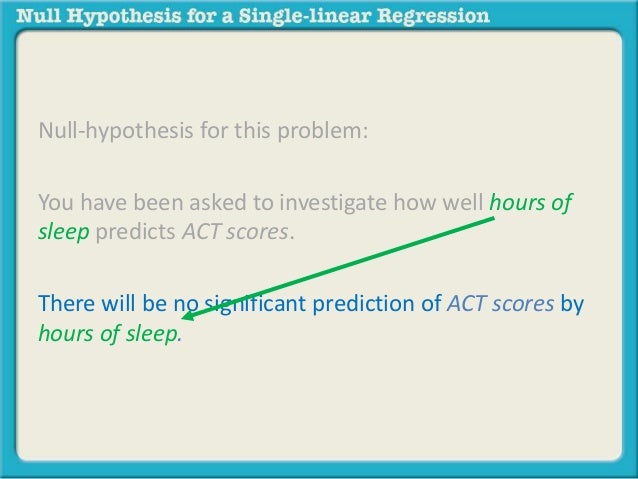 Null Hypothesis for a Single-linear Regression

Null-hypothesis for this problem:

You have been asked to investigate how well hours of sleep predicts ACT scores.

There will be no significant prediction of ACT scores by hours of sleep.